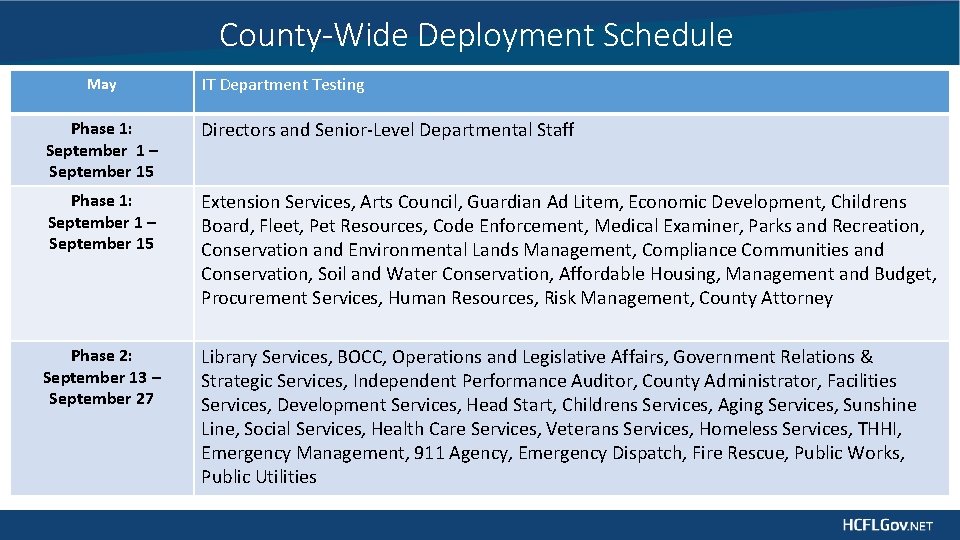 County-Wide Deployment Schedule

| May | IT Department Testing |
|---|---|
| Phase 1: September 1 – September 15 | Directors and Senior-Level Departmental Staff |
| Phase 1: September 1 – September 15 | Extension Services, Arts Council, Guardian Ad Litem, Economic Development, Childrens Board, Fleet, Pet Resources, Code Enforcement, Medical Examiner, Parks and Recreation, Conservation and Environmental Lands Management, Compliance Communities and Conservation, Soil and Water Conservation, Affordable Housing, Management and Budget, Procurement Services, Human Resources, Risk Management, County Attorney |
| Phase 2: September 13 – September 27 | Library Services, BOCC, Operations and Legislative Affairs, Government Relations & Strategic Services, Independent Performance Auditor, County Administrator, Facilities Services, Development Services, Head Start, Childrens Services, Aging Services, Sunshine Line, Social Services, Health Care Services, Veterans Services, Homeless Services, THHI, Emergency Management, 911 Agency, Emergency Dispatch, Fire Rescue, Public Works, Public Utilities |

HCFLGov.NET